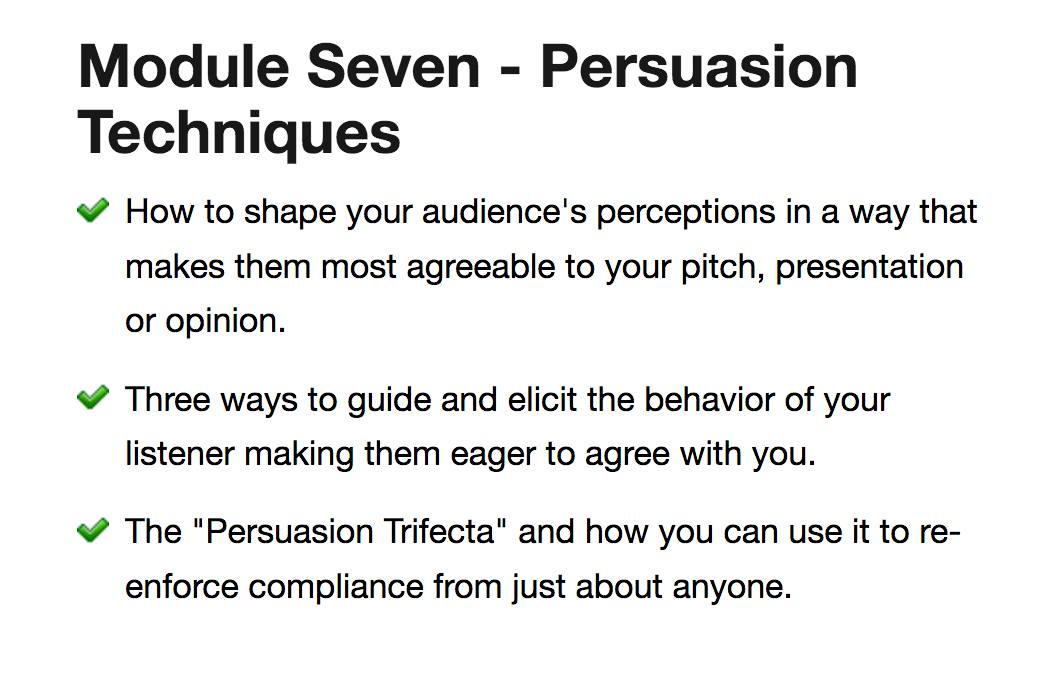 Module Seven - Persuasion Techniques

How to shape your audience's perceptions in a way that makes them most agreeable to your pitch, presentation or opinion.

Three ways to guide and elicit the behavior of your listener making them eager to agree with you.

The "Persuasion Trifecta" and how you can use it to re-enforce compliance from just about anyone.